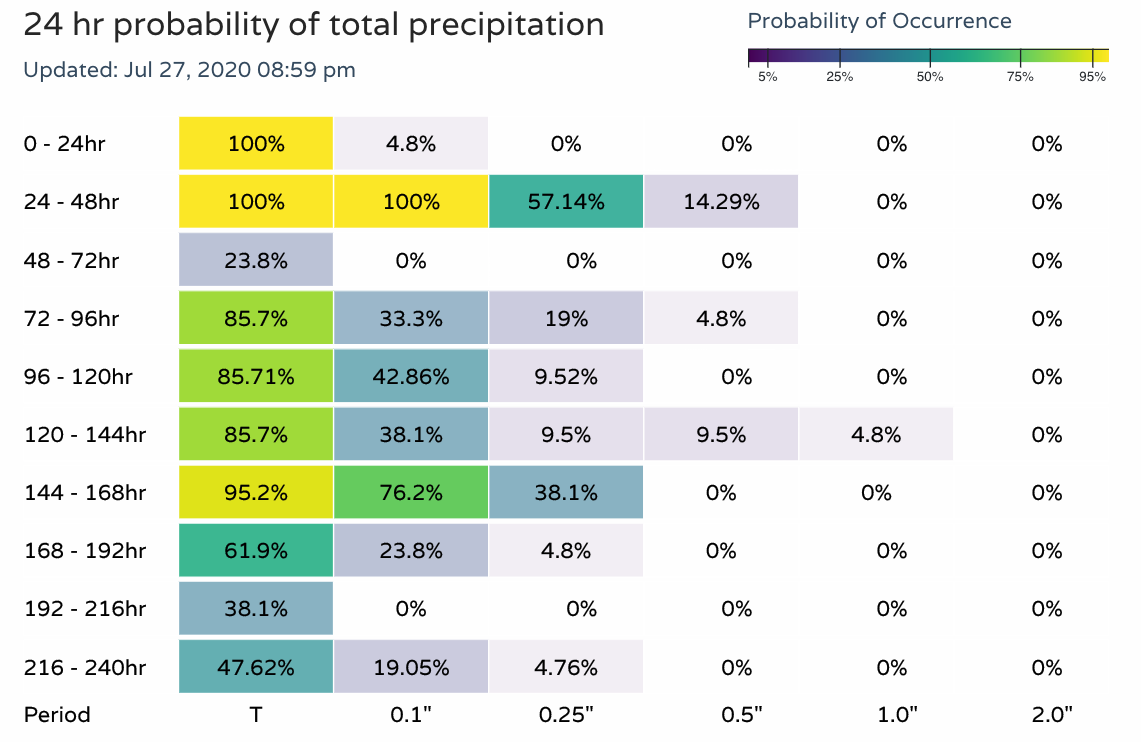 24 hr probability of total precipitation

Updated: Jul 27, 2020 08:59 pm

Probability of Occurrence

5% 25% 50% 75% 95%

| | | | | | | |
|---|---|---|---|---|---|---|
| 0 - 24hr | 100% | 4.8% | 0% | 0% | 0% | 0% |
| 24 - 48hr | 100% | 100% | 57.14% | 14.29% | 0% | 0% |
| 48 - 72hr | 23.8% | 0% | 0% | 0% | 0% | 0% |
| 72 - 96hr | 85.7% | 33.3% | 19% | 4.8% | 0% | 0% |
| 96 - 120hr | 85.71% | 42.86% | 9.52% | 0% | 0% | 0% |
| 120 - 144hr | 85.7% | 38.1% | 9.5% | 9.5% | 4.8% | 0% |
| 144 - 168hr | 95.2% | 76.2% | 38.1% | 0% | 0% | 0% |
| 168 - 192hr | 61.9% | 23.8% | 4.8% | 0% | 0% | 0% |
| 192 - 216hr | 38.1% | 0% | 0% | 0% | 0% | 0% |
| 216 - 240hr | 47.62% | 19.05% | 4.76% | 0% | 0% | 0% |
| Period | T | 0.1" | 0.25" | 0.5" | 1.0" | 2.0" |